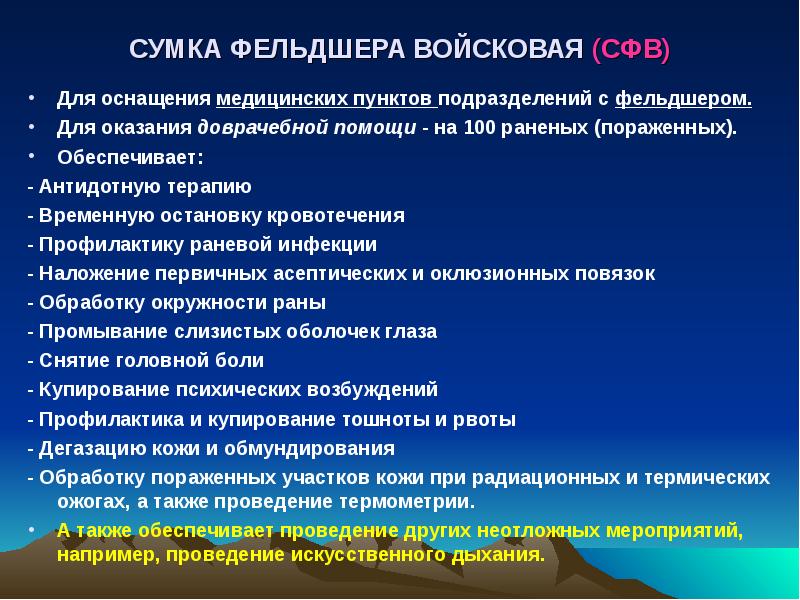 СУМКА ФЕЛЬДШЕРА ВОЙСКОВАЯ (СФВ)

• Для оснащения медицинских пунктов подразделений с фельдшером.
• Для оказания доврачебной помощи - на 100 раненых (пораженных).
• Обеспечивает:
- Антидотную терапию
- Временную остановку кровотечения
- Профилактику раневой инфекции
- Наложение первичных асептических и оклюзионных повязок
- Обработку окружности раны
- Промывание слизистых оболочек глаза
- Снятие головной боли
- Купирование психических возбуждений
- Профилактика и купирование тошноты и рвоты
- Дегазацию кожи и обмундирования
- Обработку пораженных участков кожи при радиационных и термических ожогах, а также проведение термометрии.
• А также обеспечивает проведение других неотложных мероприятий, например, проведение искусственного дыхания.